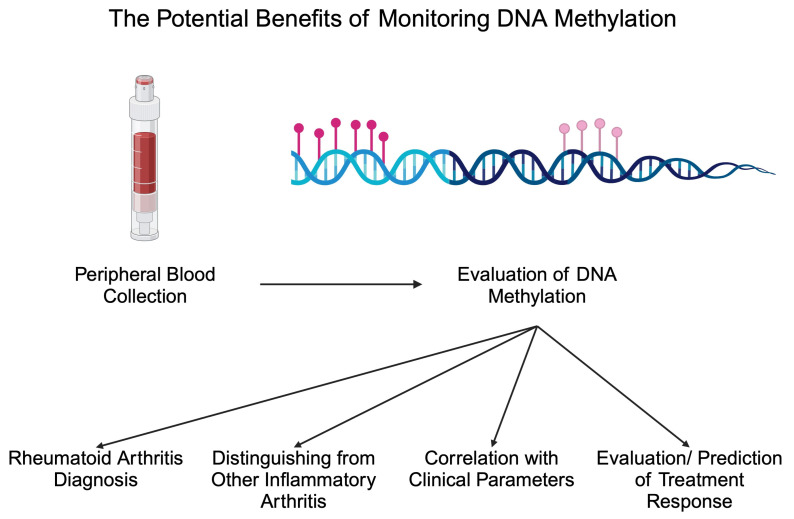 The Potential Benefits of Monitoring DNA Methylation

Peripheral Blood Collection

Evaluation of DNA Methylation

Rheumatoid Arthritis Diagnosis

Distinguishing from Other Inflammatory Arthritis

Correlation with Clinical Parameters

Evaluation/ Prediction of Treatment Response